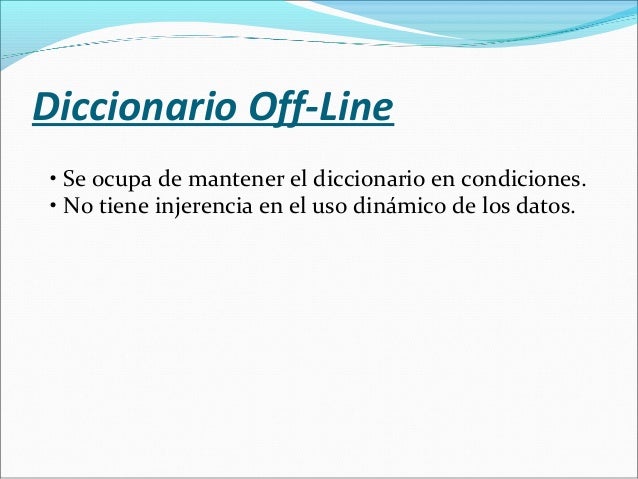 Diccionario Off-Line

• Se ocupa de mantener el diccionario en condiciones.
• No tiene injerencia en el uso dinámico de los datos.